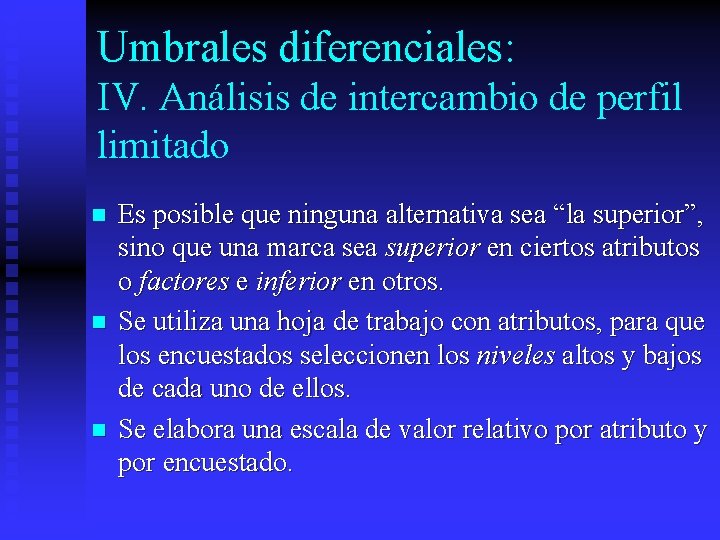 Umbrales diferenciales:
IV. Análisis de intercambio de perfil limitado

Es posible que ninguna alternativa sea “la superior”, sino que una marca sea superior en ciertos atributos o factores e inferior en otros.

Se utiliza una hoja de trabajo con atributos, para que los encuestados seleccionen los niveles altos y bajos de cada uno de ellos.

Se elabora una escala de valor relativo por atributo y por encuestado.